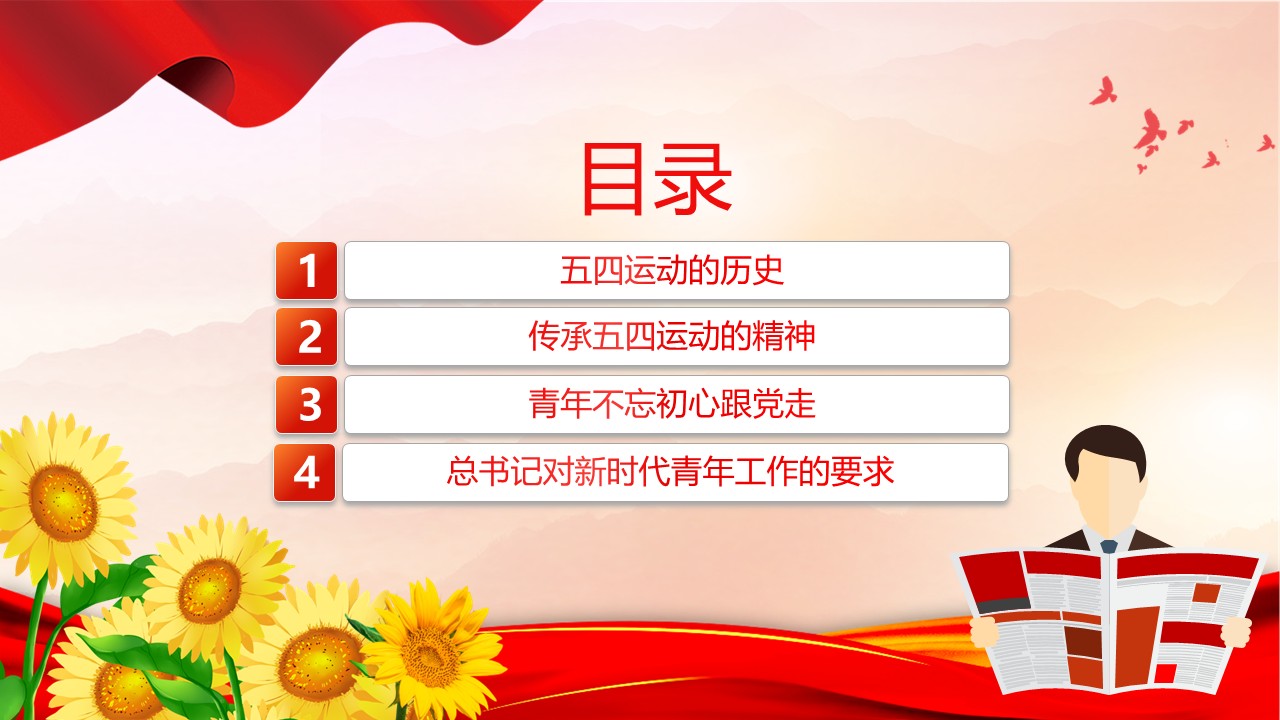 目录

1 五四运动的历史

2 传承五四运动的精神

3 青年不忘初心跟党走

4 总书记对新时代青年工作的要求